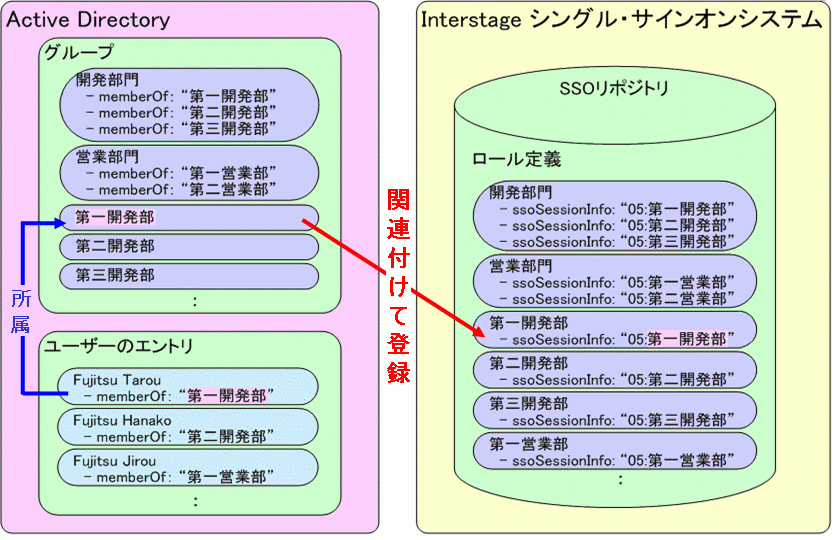 Active Directory

グループ

開発部門
－ memberOf: “第一開発部”
－ memberOf: “第二開発部”
－ memberOf: “第三開発部”

営業部門
－ memberOf: “第一営業部”
－ memberOf: “第二営業部”

第一開発部

第二開発部

第三開発部

:

所属

ユーザーのエントリ

Fujitsu Tarou
－ memberOf: “第一開発部”

Fujitsu Hanako
－ memberOf: “第二開発部”

Fujitsu Jirou
－ memberOf: “第一営業部”

:

関連付けて登録

Interstage シングル・サインオンシステム

SSOリポジトリ

ロール定義

開発部門
－ ssoSessionInfo: “05:第一開発部”
－ ssoSessionInfo: “05:第二開発部”
－ ssoSessionInfo: “05:第三開発部”

営業部門
－ ssoSessionInfo: “05:第一営業部”
－ ssoSessionInfo: “05:第二営業部”

第一開発部
－ ssoSessionInfo: “05:第一開発部”

第二開発部
－ ssoSessionInfo: “05:第二開発部”

第三開発部
－ ssoSessionInfo: “05:第三開発部”

第一営業部
－ ssoSessionInfo: “05:第一営業部”

: